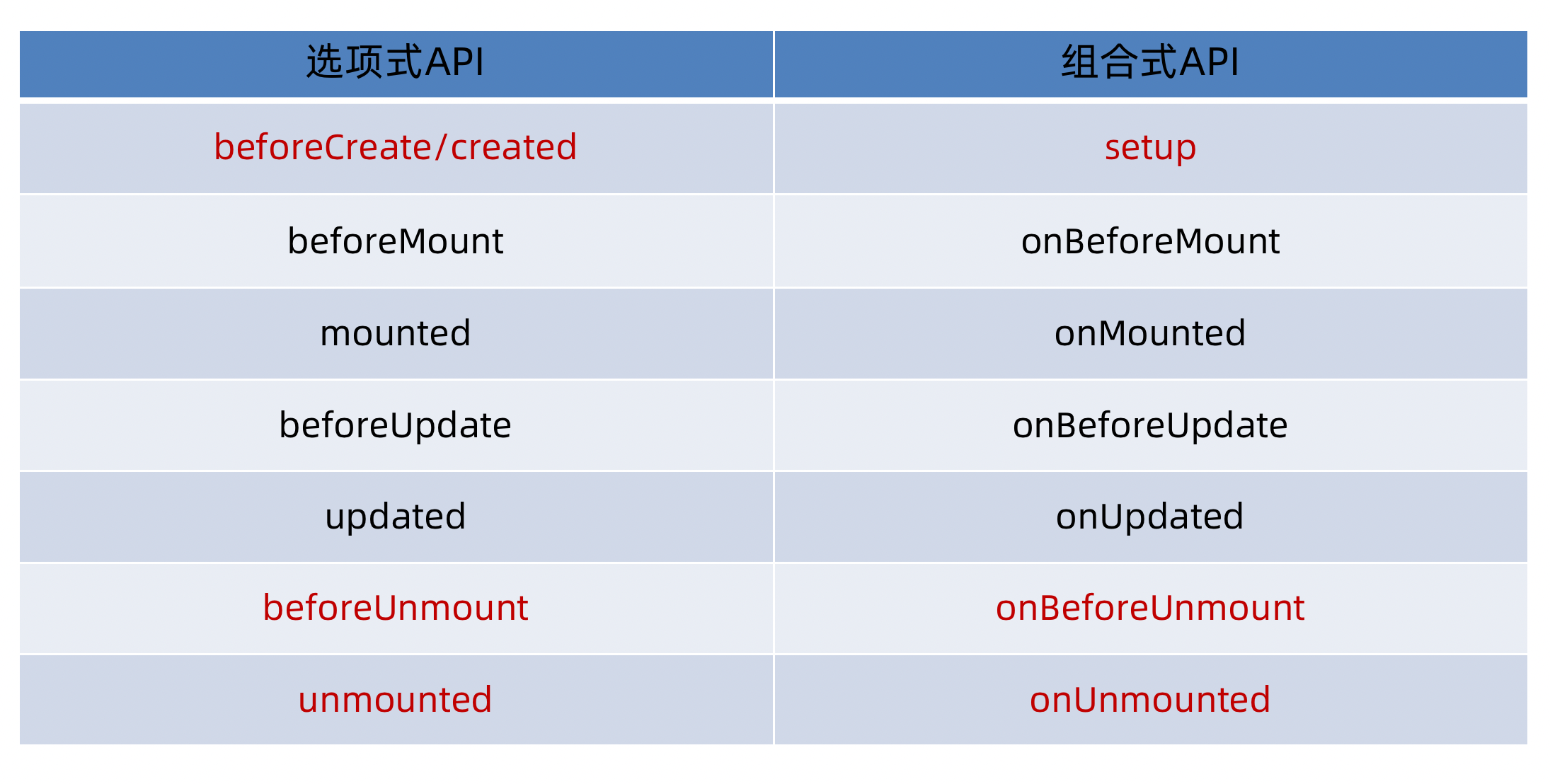 | 选项式API | 组合式API |
|---|---|
| beforeCreate/created | setup |
| beforeMount | onBeforeMount |
| mounted | onMounted |
| beforeUpdate | onBeforeUpdate |
| updated | onUpdated |
| beforeUnmount | onBeforeUnmount |
| unmounted | onUnmounted |